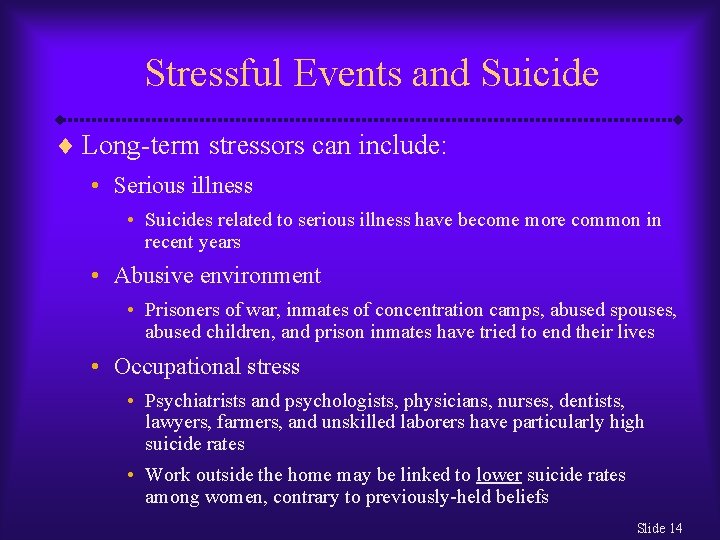 Stressful Events and Suicide

♦ Long-term stressors can include:

• Serious illness

• Suicides related to serious illness have become more common in recent years

• Abusive environment

• Prisoners of war, inmates of concentration camps, abused spouses, abused children, and prison inmates have tried to end their lives

• Occupational stress

• Psychiatrists and psychologists, physicians, nurses, dentists, lawyers, farmers, and unskilled laborers have particularly high suicide rates

• Work outside the home may be linked to lower suicide rates among women, contrary to previously-held beliefs

Slide 14